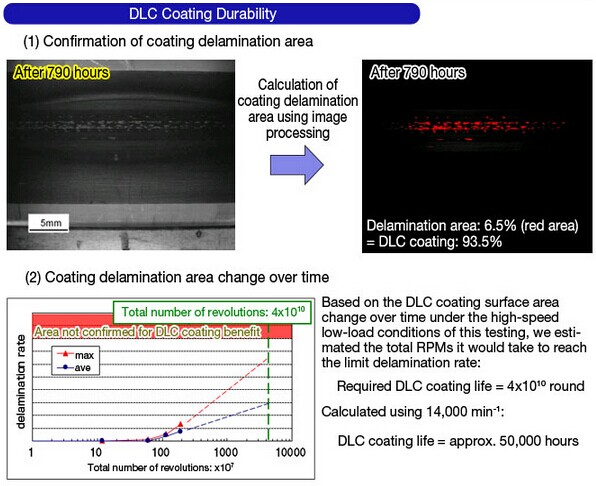 DLC Coating Durability

(1) Confirmation of coating delamination area

After 790 hours

5mm

Calculation of coating delamination area using image processing

After 790 hours

Delamination area: 6.5% (red area) = DLC coating: 93.5%

(2) Coating delamination area change over time

Total number of revolutions: $4 \times 10^{10}$

Area not confirmed for DLC coating benefit

max

ave

delamination rate

1 10 100 1000 10000

Total number of revolutions: $\times 10^{7}$

Based on the DLC coating surface area change over time under the high-speed low-load conditions of this testing, we estimated the total RPMs it would take to reach the limit delamination rate:

Required DLC coating life = $4 \times 10^{10}$ round

Calculated using 14,000 $min^{-1}$:

DLC coating life = approx. 50,000 hours